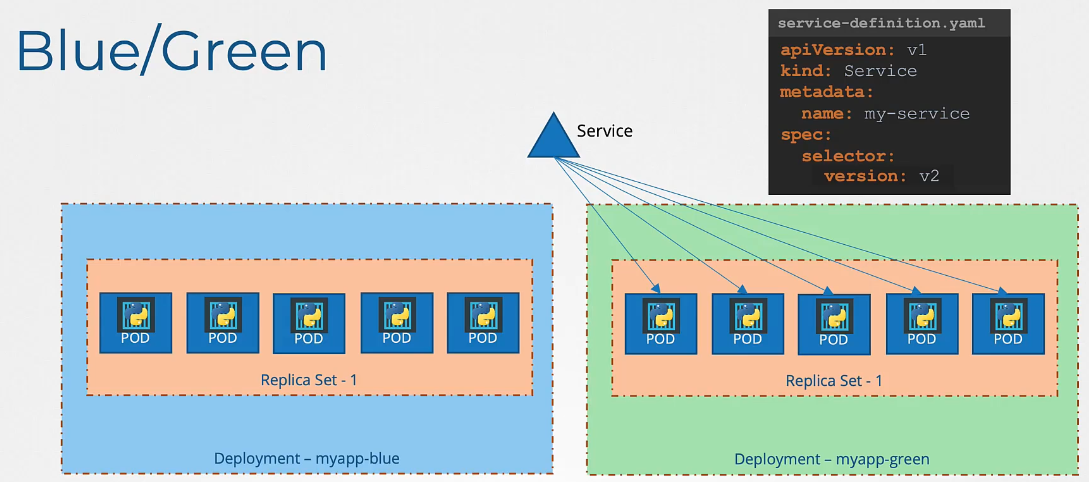 Blue/Green

service-definition.yaml
apiVersion: v1
kind: Service
metadata:
  name: my-service
spec:
  selector:
    version: v2

Service

POD
POD
POD
POD
POD

Replica Set - 1

Deployment – myapp-blue

POD
POD
POD
POD
POD

Replica Set - 1

Deployment – myapp-green